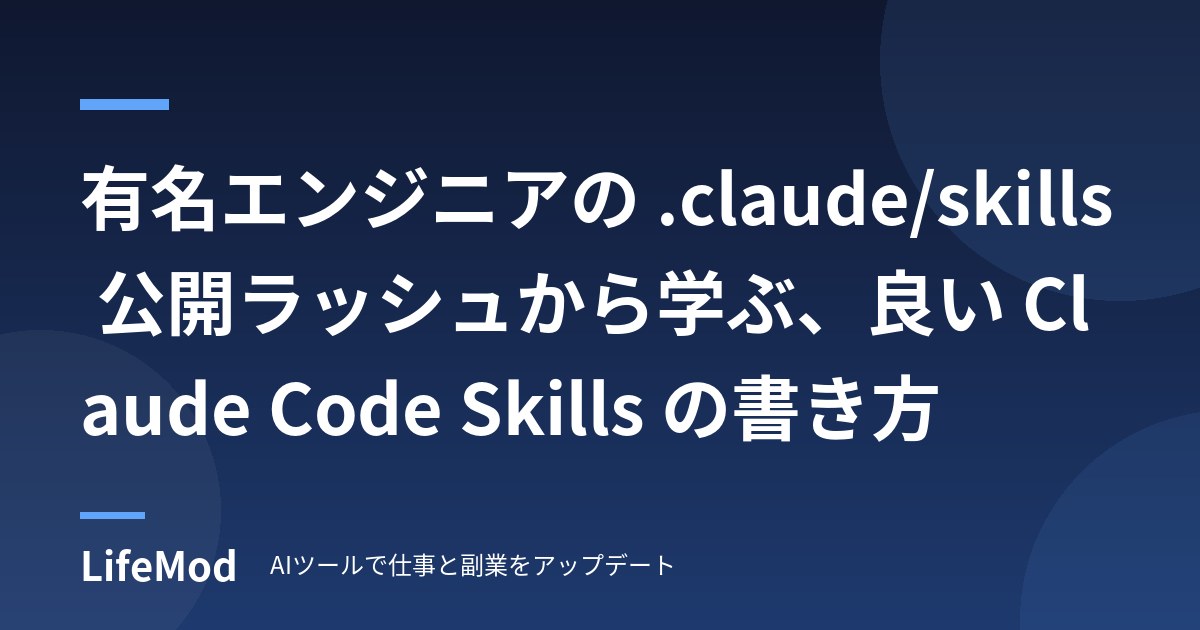 有名エンジニアの .claude/skills 公開ラッシュから学ぶ、良い Claude Code Skills の書き方

LifeMod AIツールで仕事と副業をアップデート